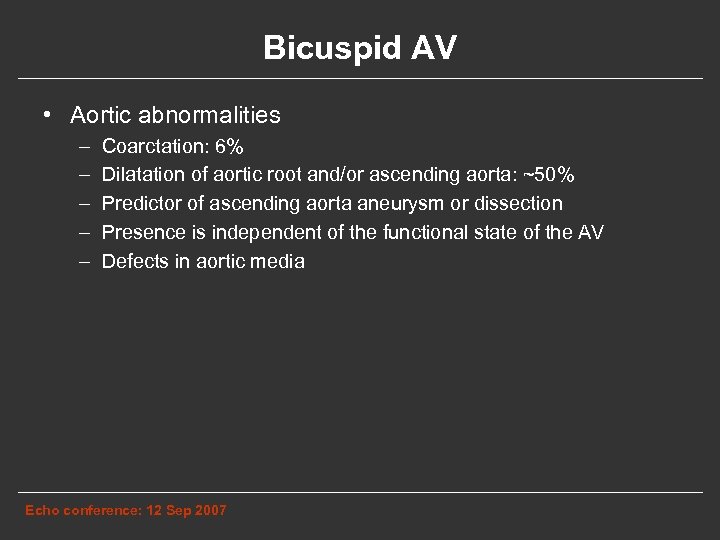 Bicuspid AV

• Aortic abnormalities
– Coarctation: 6%
– Dilatation of aortic root and/or ascending aorta: ~50%
– Predictor of ascending aorta aneurysm or dissection
– Presence is independent of the functional state of the AV
– Defects in aortic media

Echo conference: 12 Sep 2007